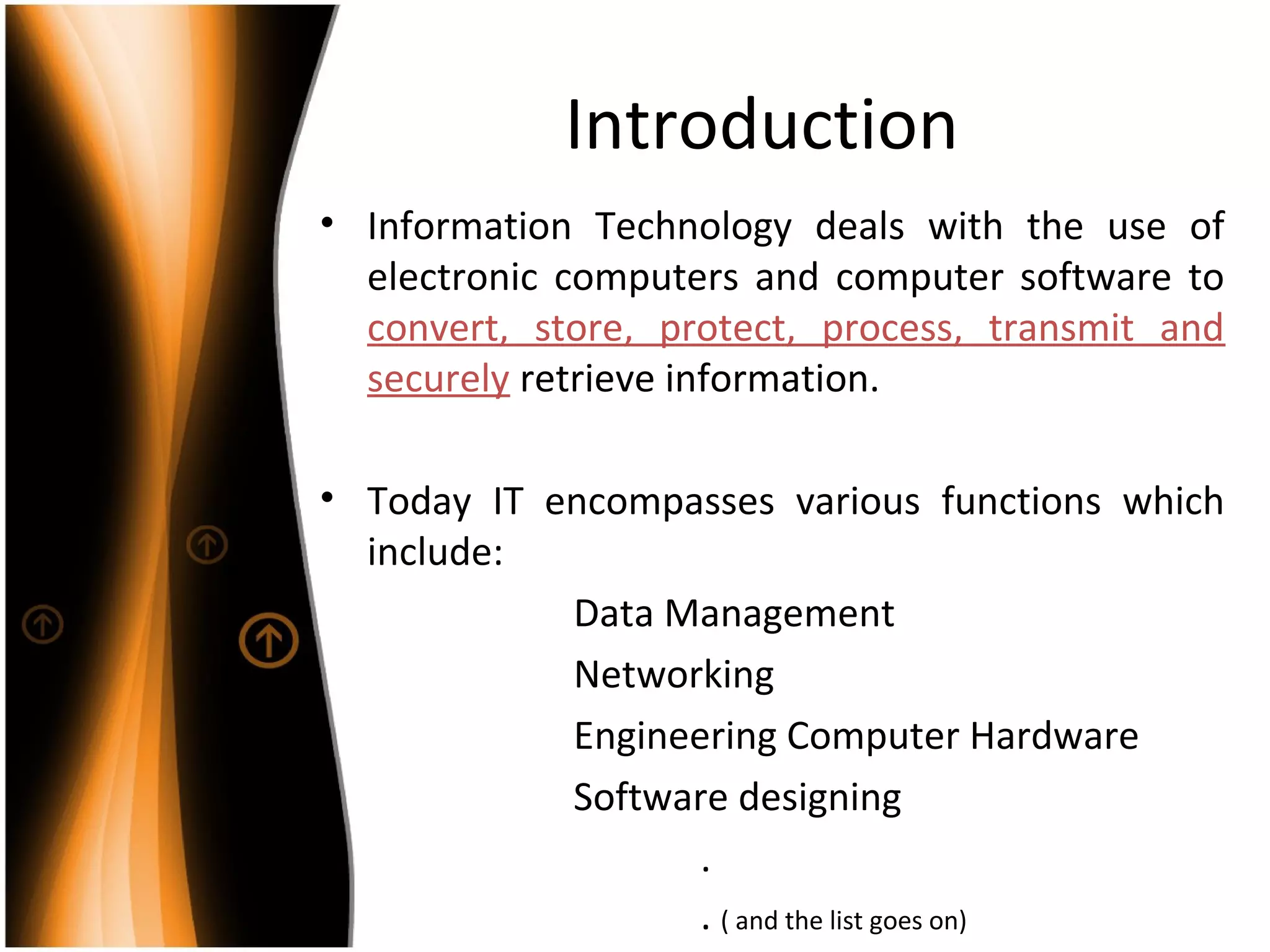 Introduction

• Information Technology deals with the use of electronic computers and computer software to convert, store, protect, process, transmit and securely retrieve information.

• Today IT encompasses various functions which include:

Data Management

Networking

Engineering Computer Hardware

Software designing

.

. ( and the list goes on)